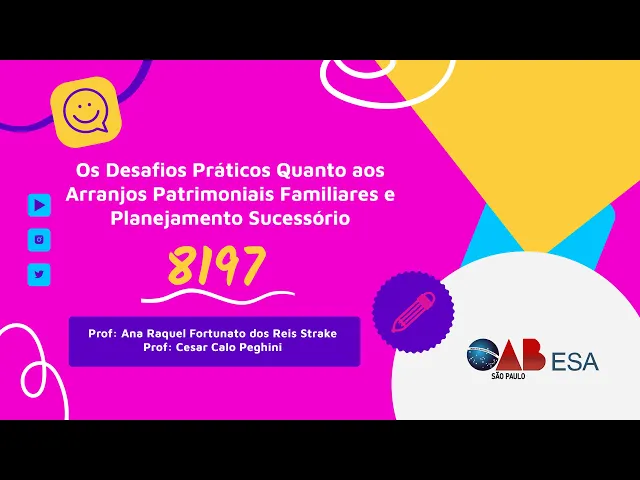 Os Desafios Práticos Quanto aos Arranjos Patrimoniais Familiares e Planejamento Sucessório

8197

Prof: Ana Raquel Fortunato dos Reis Strake
Prof: Cesar Calo Peghini

OAB SÃO PAULO ESA